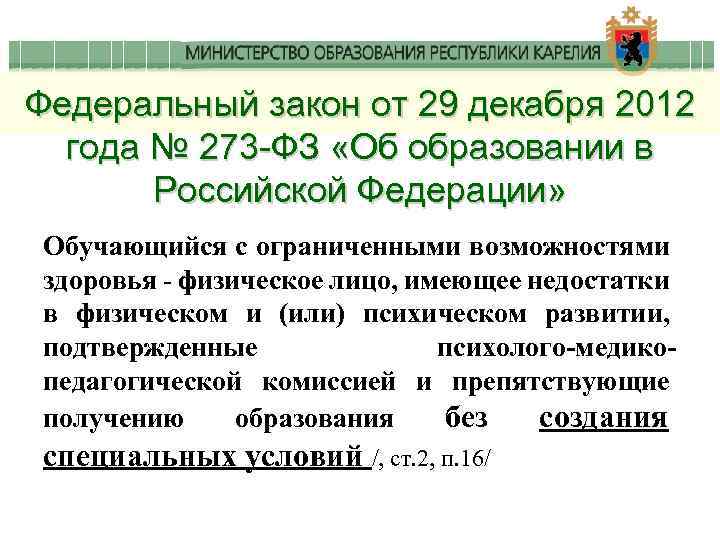 МИНИСТЕРСТВО ОБРАЗОВАНИЯ РЕСПУБЛИКИ КАРЕЛИЯ

Федеральный закон от 29 декабря 2012 года № 273-ФЗ «Об образовании в Российской Федерации»

Обучающийся с ограниченными возможностями здоровья - физическое лицо, имеющее недостатки в физическом и (или) психическом развитии, подтвержденные психолого-медико-педагогической комиссией и препятствующие получению образования без создания специальных условий /, ст.2, п.16/